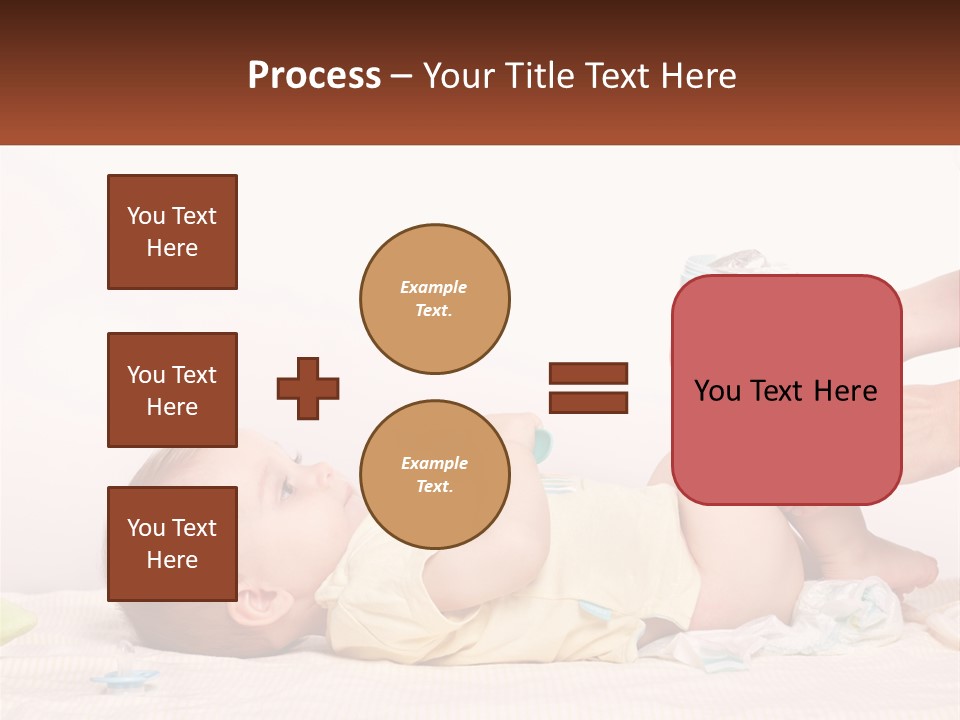 Process – Your Title Text Here

You Text Here

You Text Here

You Text Here

Example Text.

Example Text.

You Text Here